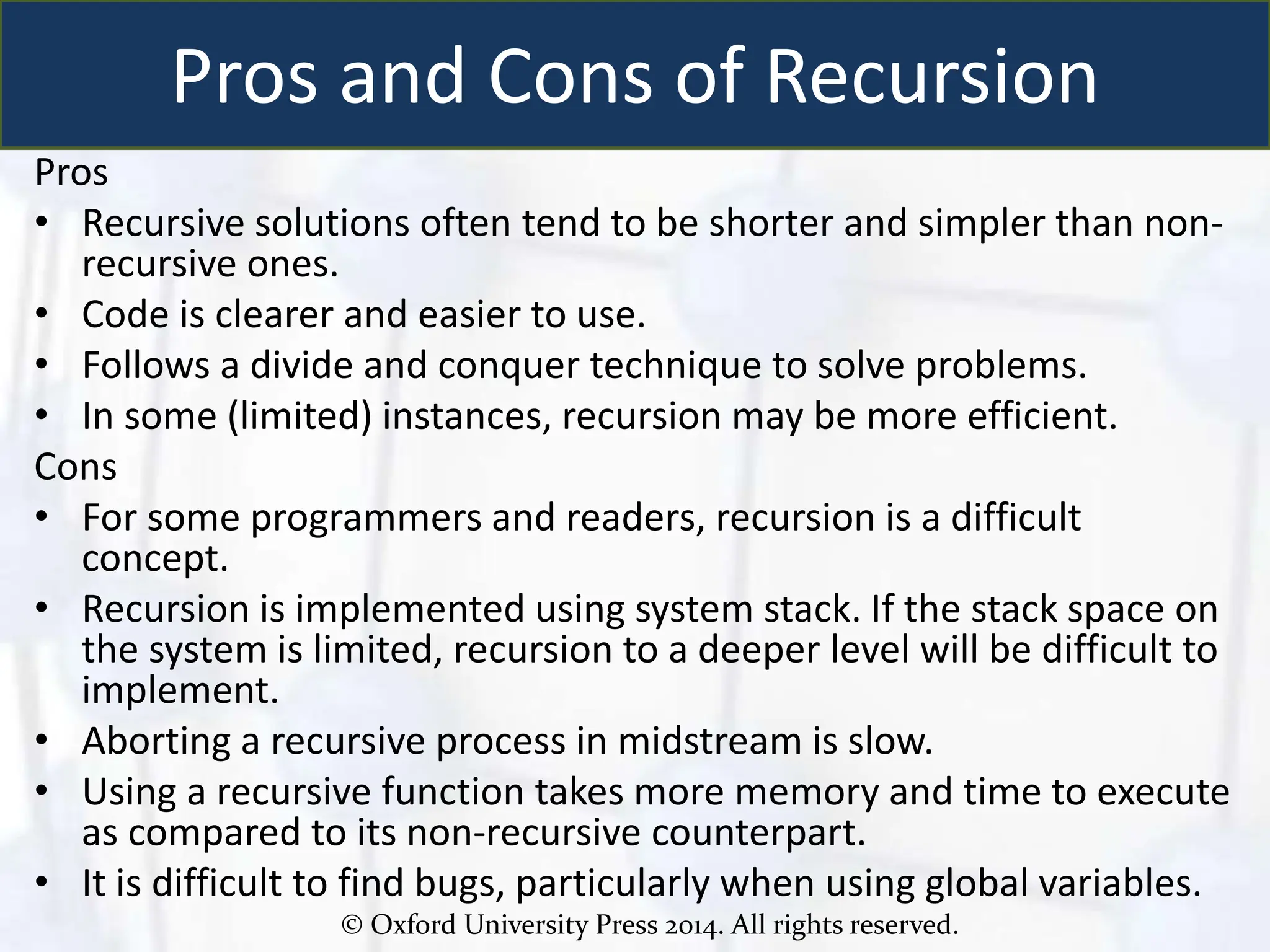 Pros and Cons of Recursion

Pros

• Recursive solutions often tend to be shorter and simpler than non-recursive ones.

• Code is clearer and easier to use.

• Follows a divide and conquer technique to solve problems.

• In some (limited) instances, recursion may be more efficient.

Cons

• For some programmers and readers, recursion is a difficult concept.

• Recursion is implemented using system stack. If the stack space on the system is limited, recursion to a deeper level will be difficult to implement.

• Aborting a recursive process in midstream is slow.

• Using a recursive function takes more memory and time to execute as compared to its non-recursive counterpart.

• It is difficult to find bugs, particularly when using global variables.

© Oxford University Press 2014. All rights reserved.